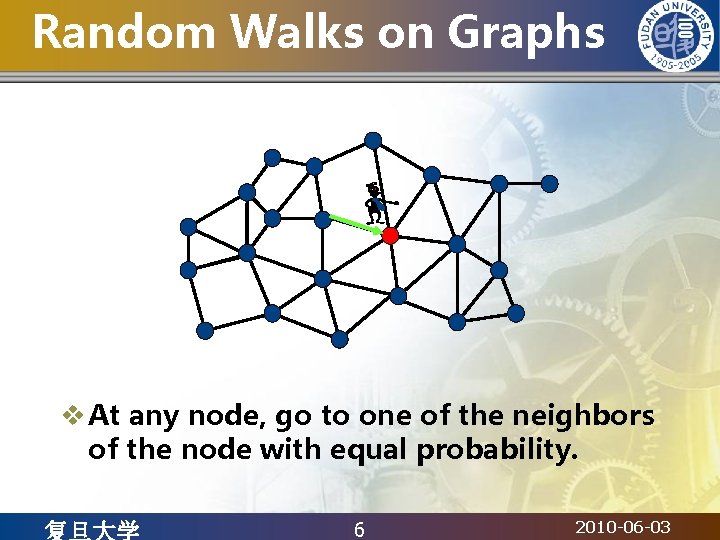 Random Walks on Graphs

FUDAN UNIVERSITY 1905-2005

❖ At any node, go to one of the neighbors of the node with equal probability.

复旦大学 6 2010-06-03